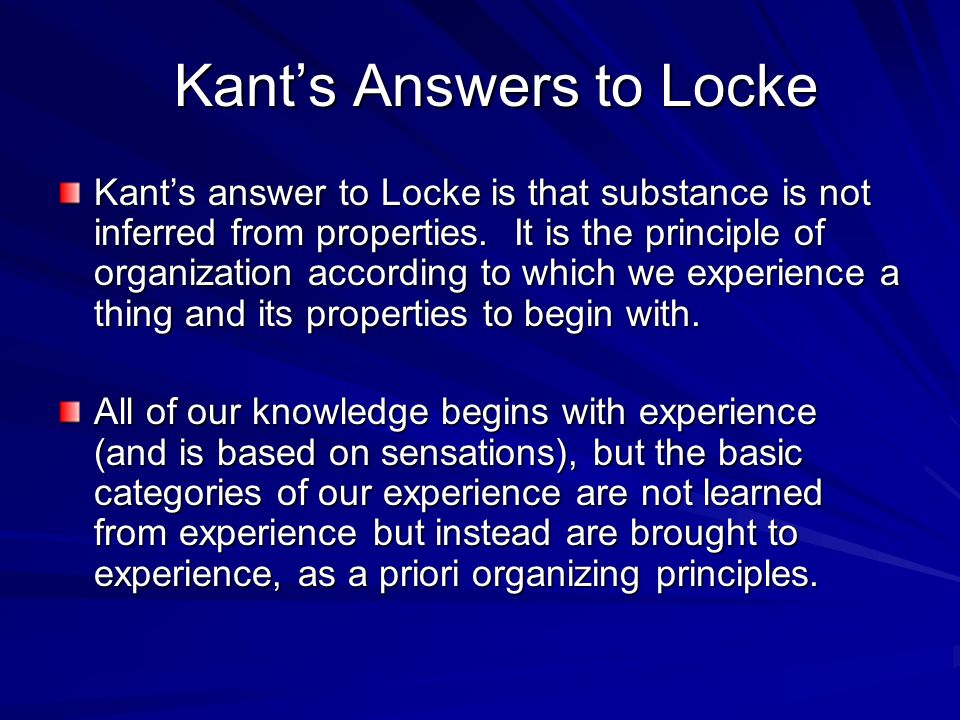 Kant’s Answers to Locke

Kant’s answer to Locke is that substance is not inferred from properties. It is the principle of organization according to which we experience a thing and its properties to begin with.

All of our knowledge begins with experience (and is based on sensations), but the basic categories of our experience are not learned from experience but instead are brought to experience, as a priori organizing principles.